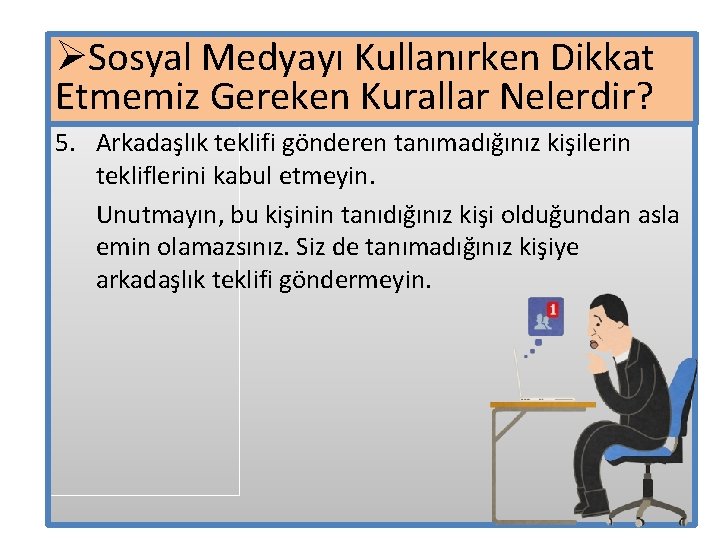 ➢Sosyal Medyayı Kullanırken Dikkat Etmemiz Gereken Kurallar Nelerdir?

5. Arkadaşlık teklifi gönderen tanımadığınız kişilerin tekliflerini kabul etmeyin.

Unutmayın, bu kişinin tanıdığınız kişi olduğundan asla emin olamazsınız. Siz de tanımadığınız kişiye arkadaşlık teklifi göndermeyin.

1